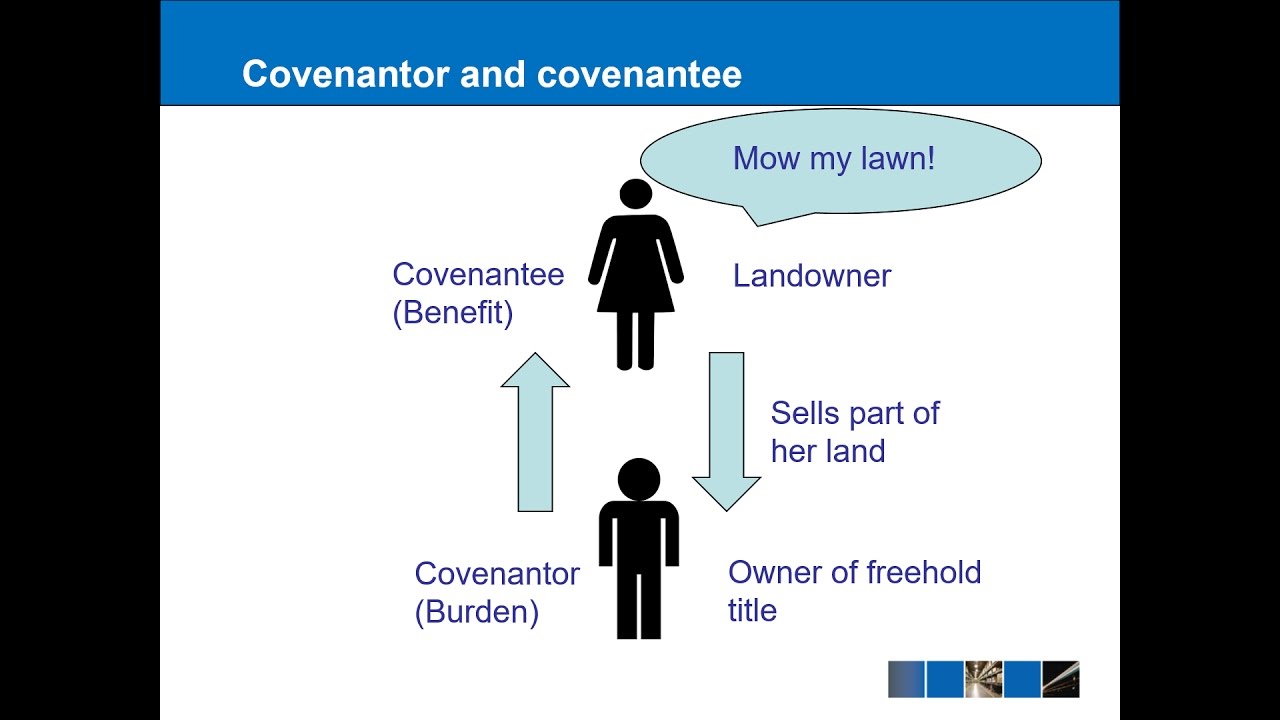 Covenantor and covenantee

Mow my lawn!

Covenantee
(Benefit)

Landowner

Sells part of her land

Covenantor
(Burden)

Owner of freehold title